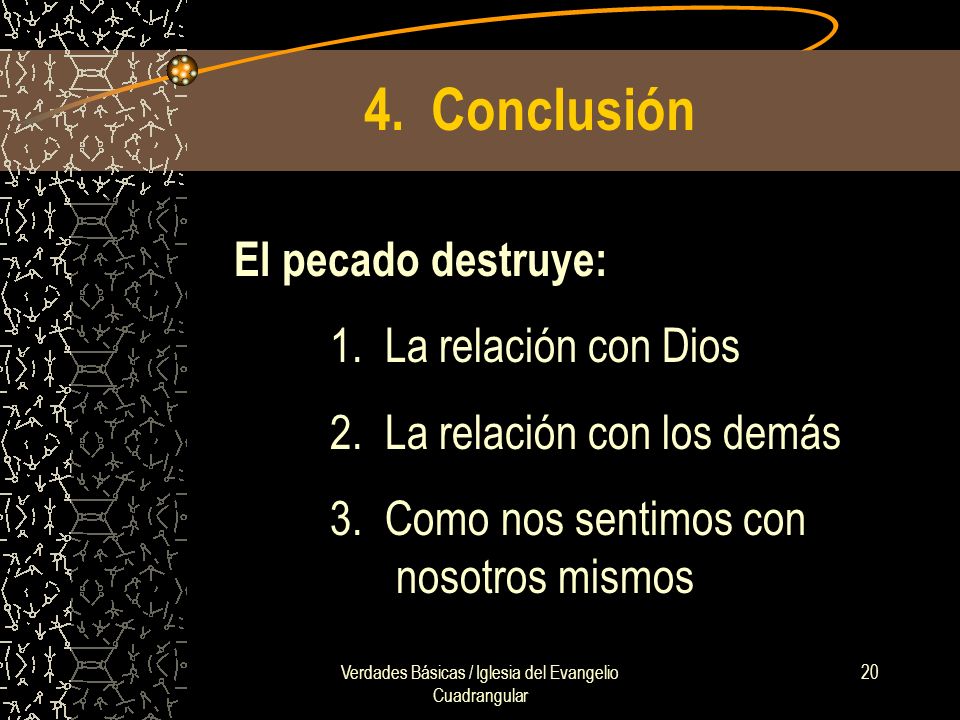 4. Conclusión

El pecado destruye:

1. La relación con Dios

2. La relación con los demás

3. Como nos sentimos con nosotros mismos

Verdades Básicas / Iglesia del Evangelio Cuadrangular

20